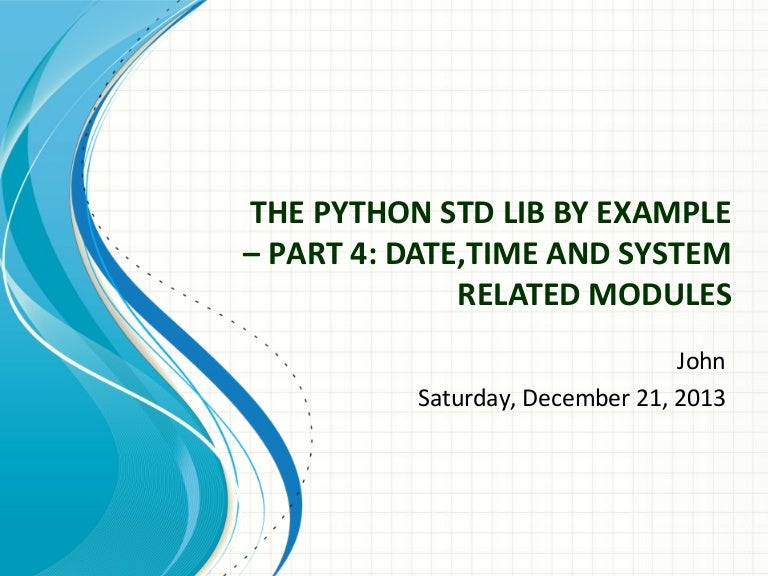 THE PYTHON STD LIB BY EXAMPLE – PART 4: DATE,TIME AND SYSTEM RELATED MODULES

John
Saturday, December 21, 2013